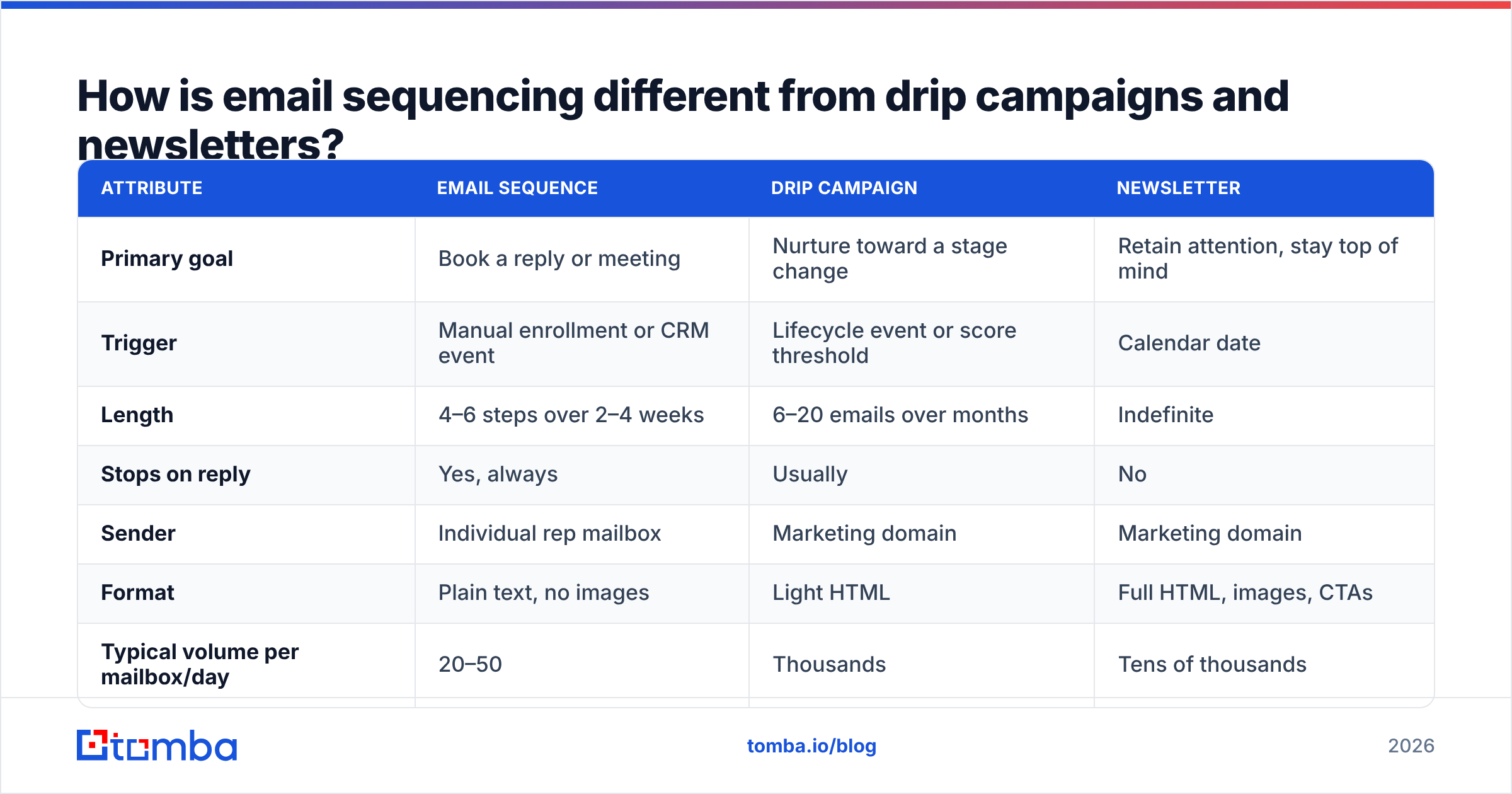 How is email sequencing different from drip campaigns and newsletters?

| ATTRIBUTE | EMAIL SEQUENCE | DRIP CAMPAIGN | NEWSLETTER |
|---|---|---|---|
| Primary goal | Book a reply or meeting | Nurture toward a stage change | Retain attention, stay top of mind |
| Trigger | Manual enrollment or CRM event | Lifecycle event or score threshold | Calendar date |
| Length | 4–6 steps over 2–4 weeks | 6–20 emails over months | Indefinite |
| Stops on reply | Yes, always | Usually | No |
| Sender | Individual rep mailbox | Marketing domain | Marketing domain |
| Format | Plain text, no images | Light HTML | Full HTML, images, CTAs |
| Typical volume per mailbox/day | 20–50 | Thousands | Tens of thousands |

tomba

tomba.io/blog

2026